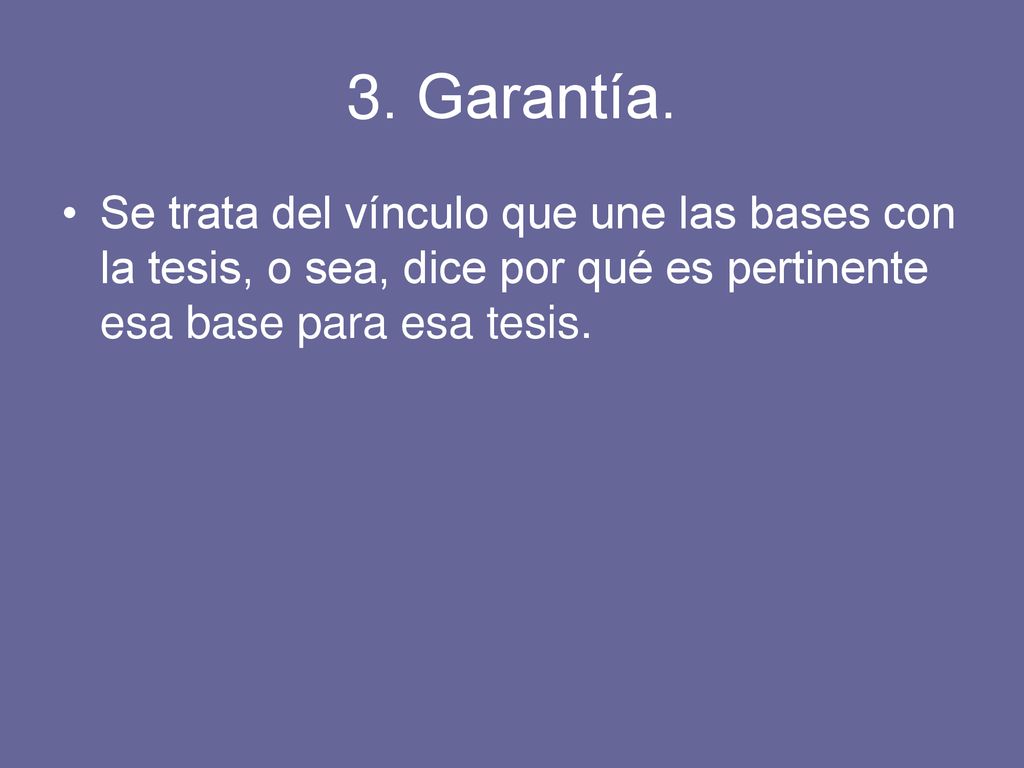 3. Garantía.

• Se trata del vínculo que une las bases con la tesis, o sea, dice por qué es pertinente esa base para esa tesis.